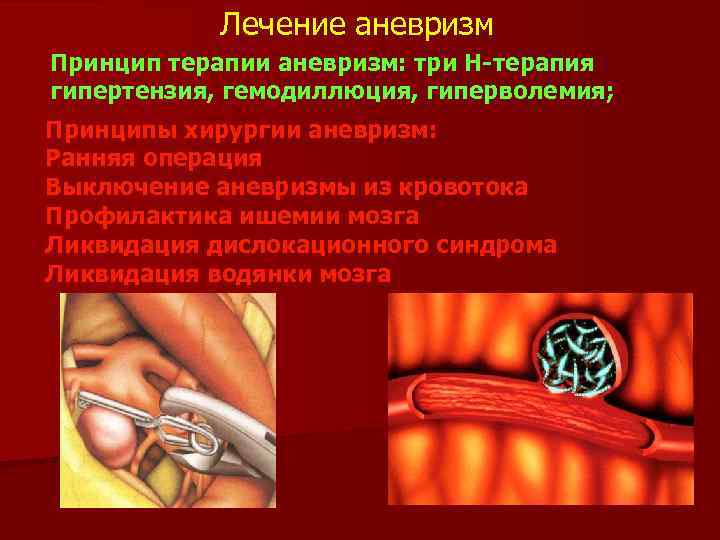 Лечение аневризм

Принцип терапии аневризм: три Н-терапия гипертензия, гемодиллюция, гиперволемия;

Принципы хирургии аневризм:
Ранняя операция
Выключение аневризмы из кровотока
Профилактика ишемии мозга
Ликвидация дислокационного синдрома
Ликвидация водянки мозга